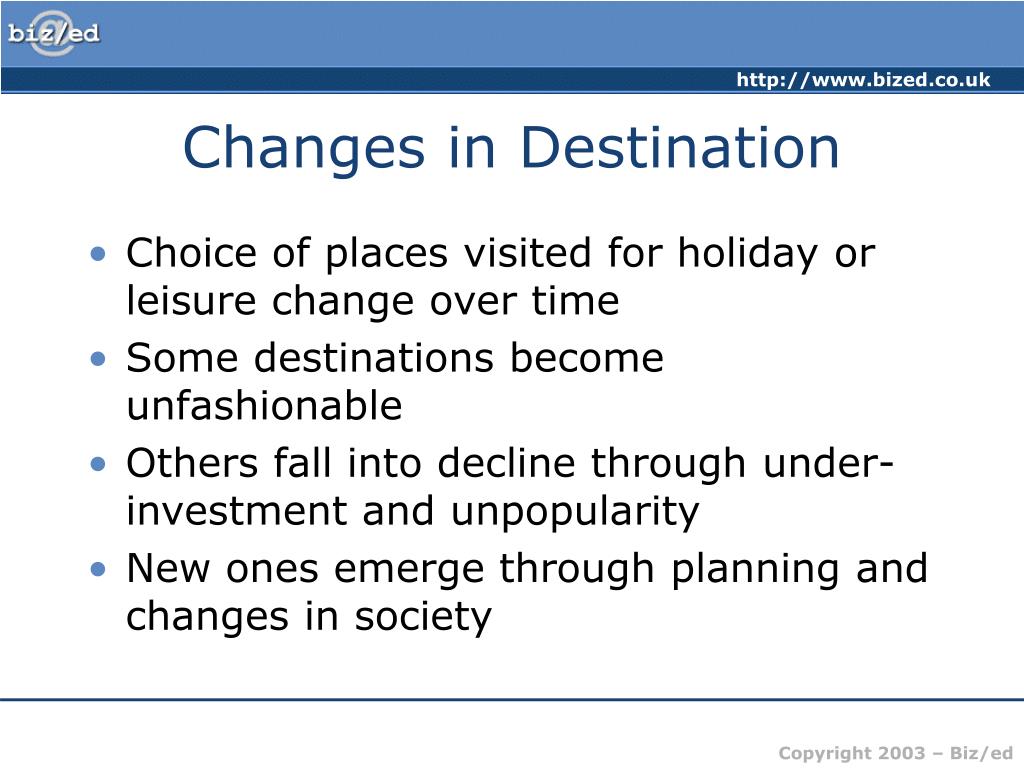 biz/ed

http://www.bized.co.uk

Changes in Destination

• Choice of places visited for holiday or leisure change over time
• Some destinations become unfashionable
• Others fall into decline through under-investment and unpopularity
• New ones emerge through planning and changes in society

Copyright 2003 – Biz/ed